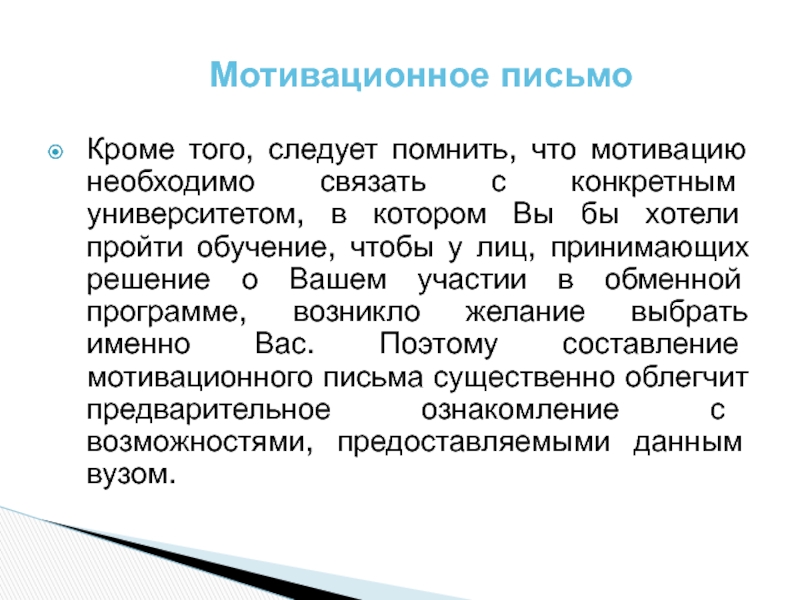 Мотивационное письмо

Кроме того, следует помнить, что мотивацию необходимо связать с конкретным университетом, в котором Вы бы хотели пройти обучение, чтобы у лиц, принимающих решение о Вашем участии в обменной программе, возникло желание выбрать именно Вас. Поэтому составление мотивационного письма существенно облегчит предварительное ознакомление с возможностями, предоставляемыми данным вузом.